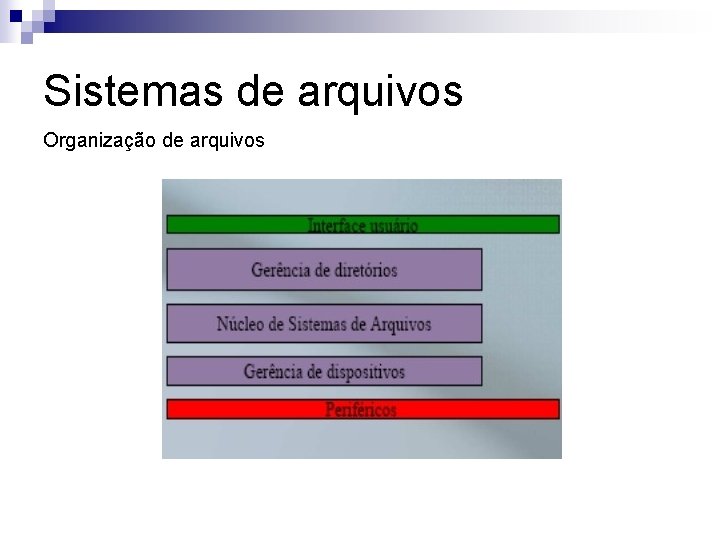 Sistemas de arquivos

Organização de arquivos

Interface usuário

Gerência de diretórios

Núcleo de Sistemas de Arquivos

Gerência de dispositivos

Periféricos